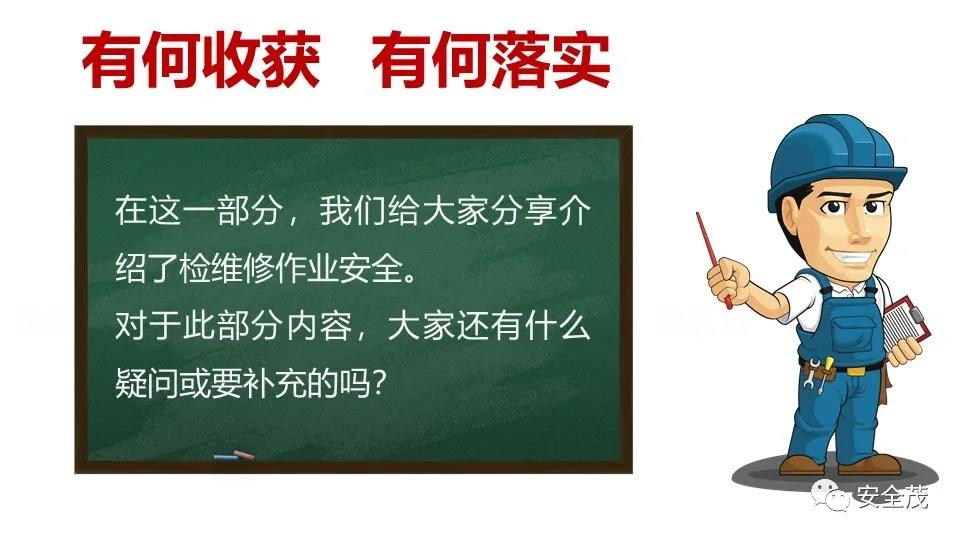 有何收获　有何落实

在这一部分，我们给大家分享介绍了检维修作业安全。
对于此部分内容，大家还有什么疑问或要补充的吗？

安全茂